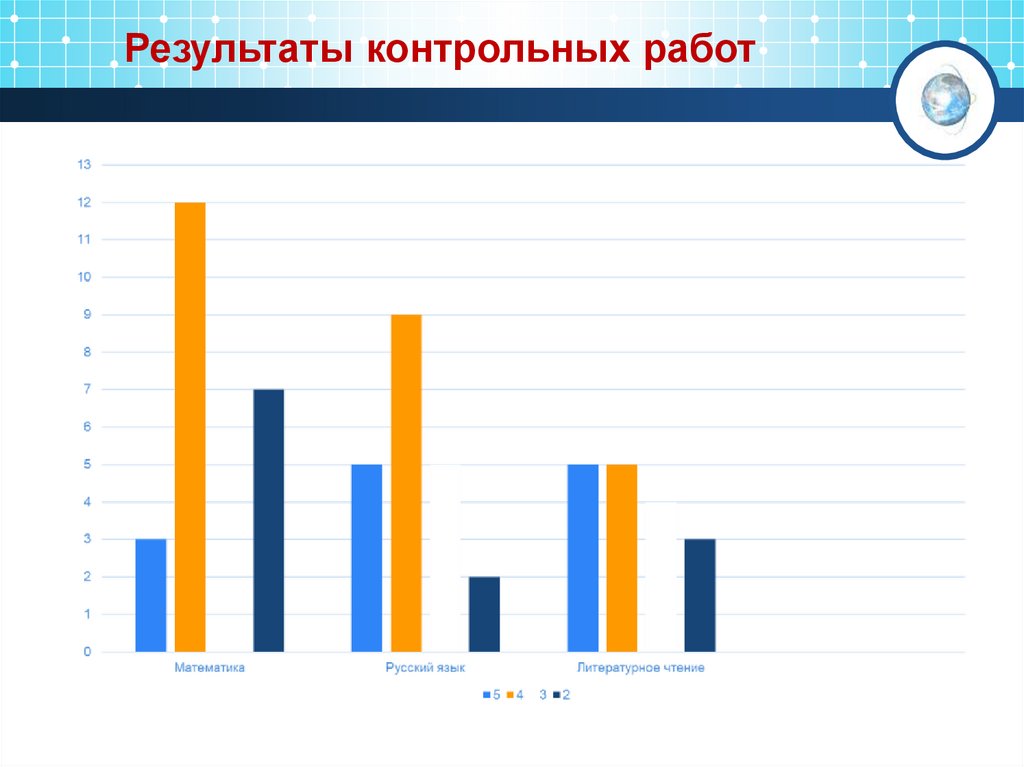 Результаты контрольных работ

13
12
11
10
9
8
7
6
5
4
3
2
1
0

Математика
Русский язык
Литературное чтение

5 4 3 2